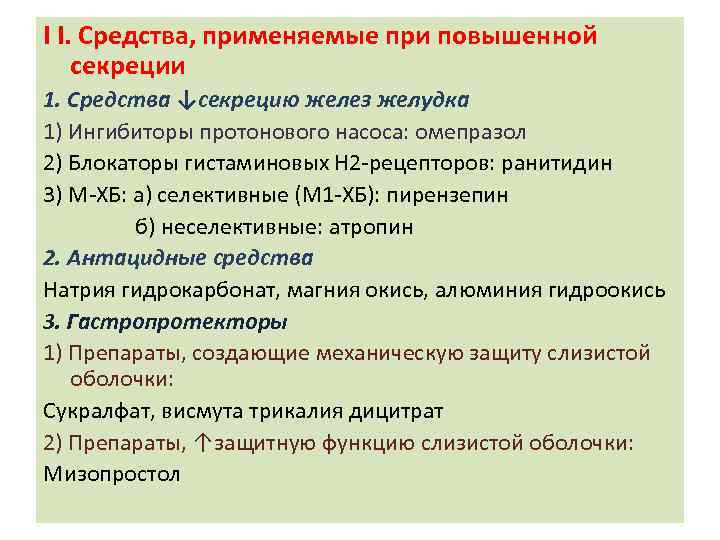 I I. Средства, применяемые при повышенной секреции

1. Средства ↓секрецию желез желудка

1) Ингибиторы протонового насоса: омепразол

2) Блокаторы гистаминовых Н2-рецепторов: ранитидин

3) М-ХБ: а) селективные (М1-ХБ): пирензепин

б) неселективные: атропин

2. Антацидные средства

Натрия гидрокарбонат, магния окись, алюминия гидроокись

3. Гастропротекторы

1) Препараты, создающие механическую защиту слизистой оболочки:

Сукралфат, висмута трикалия дицитрат

2) Препараты, ↑защитную функцию слизистой оболочки:

Мизопростол